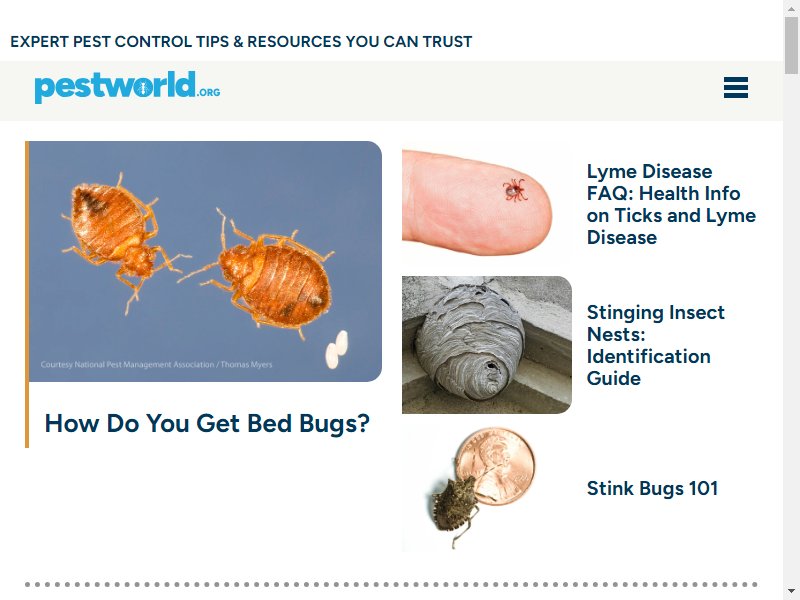 EXPERT PEST CONTROL TIPS & RESOURCES YOU CAN TRUST

pestworld.ORG

Courtesy National Pest Management Association / Thomas Myers

How Do You Get Bed Bugs?

Lyme Disease FAQ: Health Info on Ticks and Lyme Disease

Stinging Insect Nests: Identification Guide

Stink Bugs 101